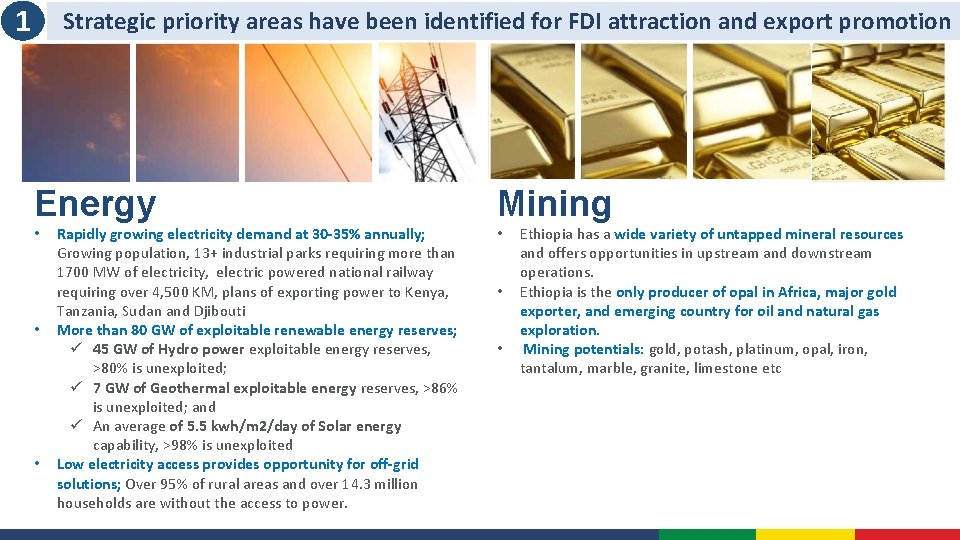 1 Strategic priority areas have been identified for FDI attraction and export promotion

Energy

• Rapidly growing electricity demand at 30-35% annually; Growing population, 13+ industrial parks requiring more than 1700 MW of electricity, electric powered national railway requiring over 4,500 KM, plans of exporting power to Kenya, Tanzania, Sudan and Djibouti
• More than 80 GW of exploitable renewable energy reserves;
✓ 45 GW of Hydro power exploitable energy reserves, >80% is unexploited;
✓ 7 GW of Geothermal exploitable energy reserves, >86% is unexploited; and
✓ An average of 5.5 kwh/m2/day of Solar energy capability, >98% is unexploited
• Low electricity access provides opportunity for off-grid solutions; Over 95% of rural areas and over 14.3 million households are without the access to power.

Mining

• Ethiopia has a wide variety of untapped mineral resources and offers opportunities in upstream and downstream operations.
• Ethiopia is the only producer of opal in Africa, major gold exporter, and emerging country for oil and natural gas exploration.
• Mining potentials: gold, potash, platinum, opal, iron, tantalum, marble, granite, limestone etc